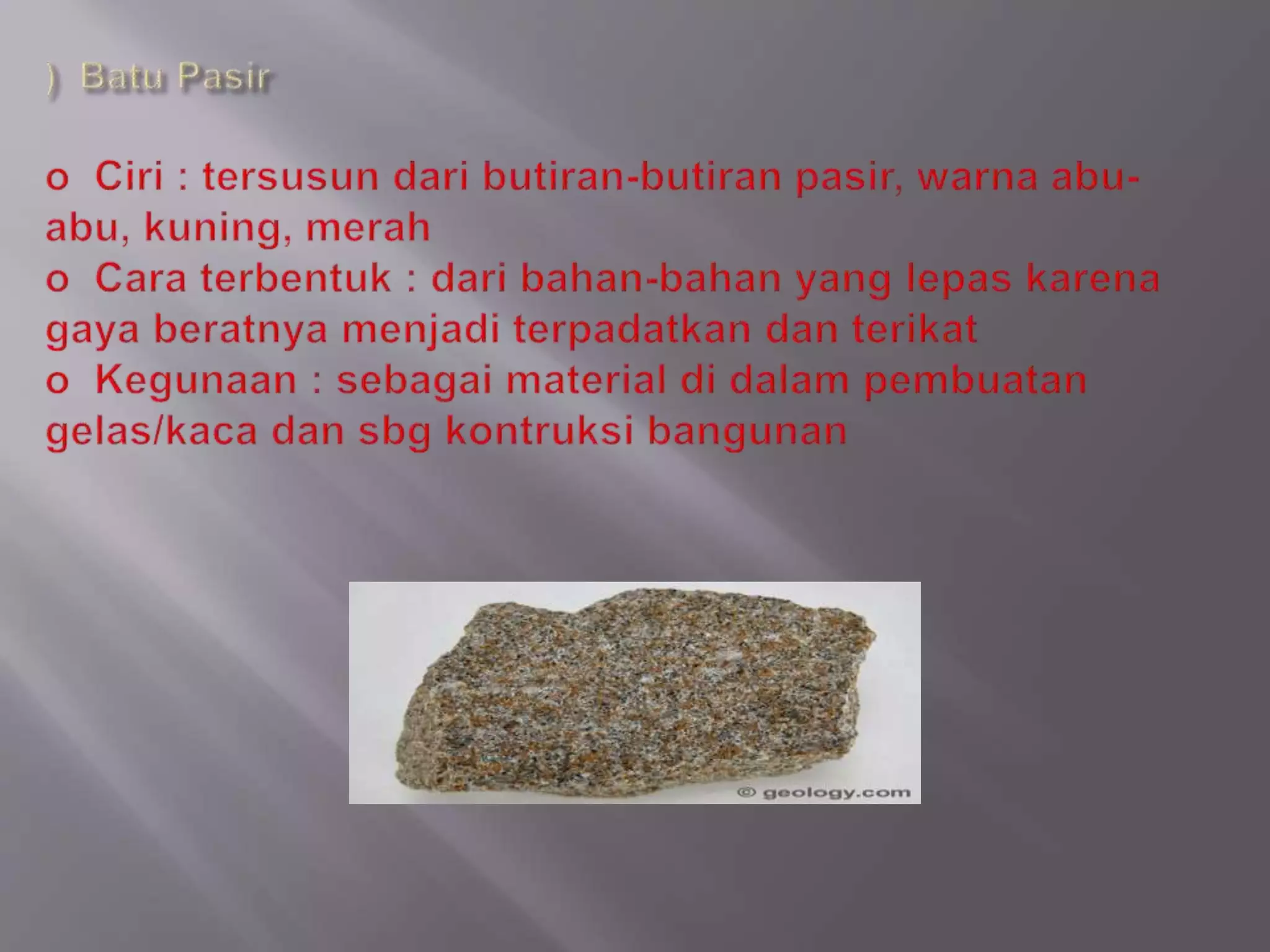 ) Batu Pasir

o Ciri : tersusun dari butiran-butiran pasir, warna abu-abu, kuning, merah
o Cara terbentuk : dari bahan-bahan yang lepas karena gaya beratnya menjadi terpadatkan dan terikat
o Kegunaan : sebagai material di dalam pembuatan gelas/kaca dan sbg kontruksi bangunan

© geology.com